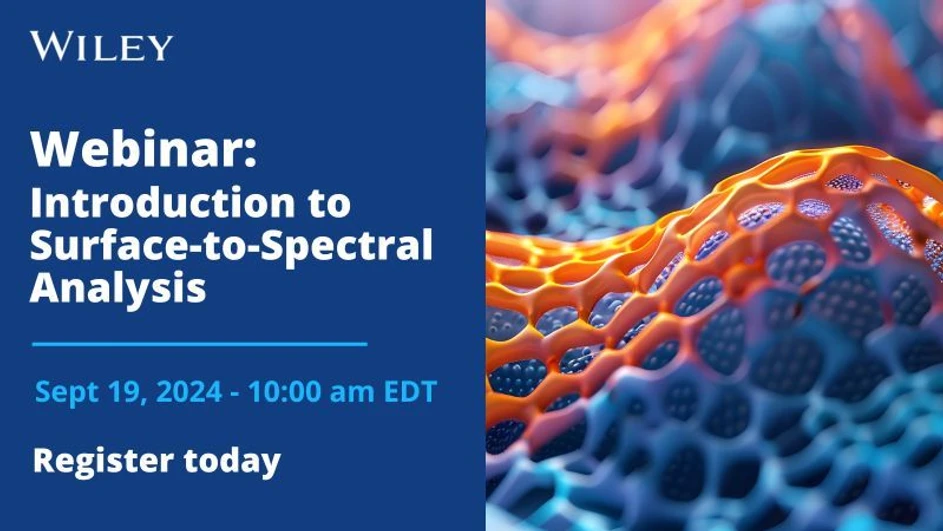 WILEY

Webinar:
Introduction to Surface-to-Spectral Analysis

Sept 19, 2024 - 10:00 am EDT

Register today